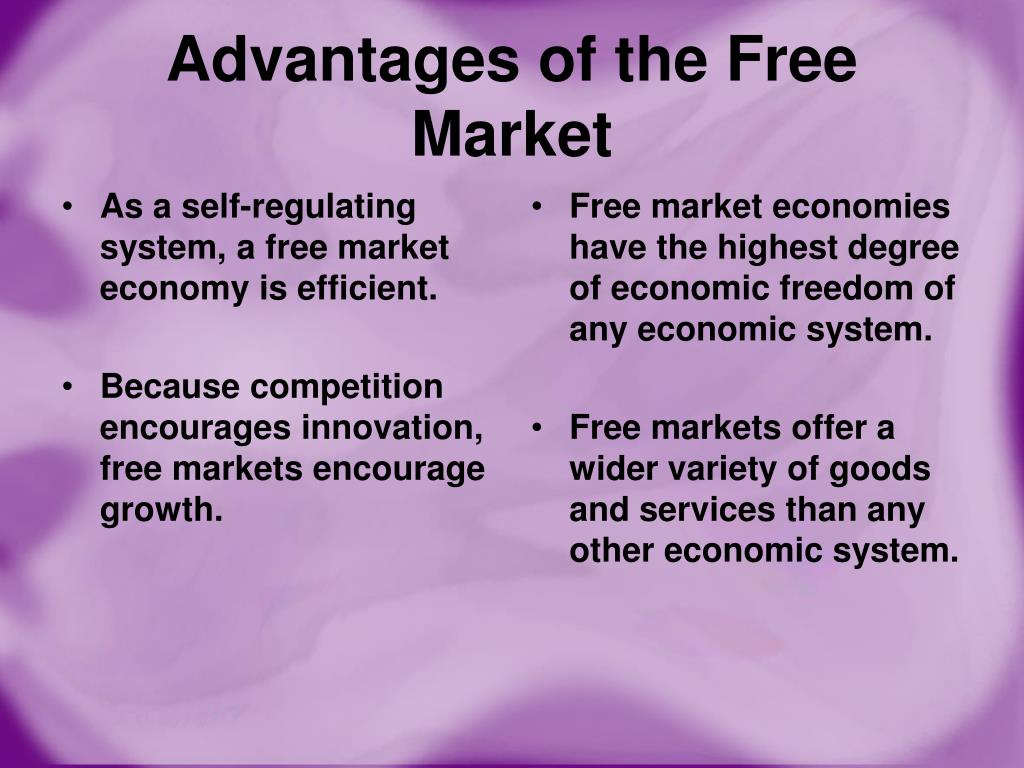 Advantages of the Free Market

• As a self-regulating system, a free market economy is efficient.

• Because competition encourages innovation, free markets encourage growth.

• Free market economies have the highest degree of economic freedom of any economic system.

• Free markets offer a wider variety of goods and services than any other economic system.